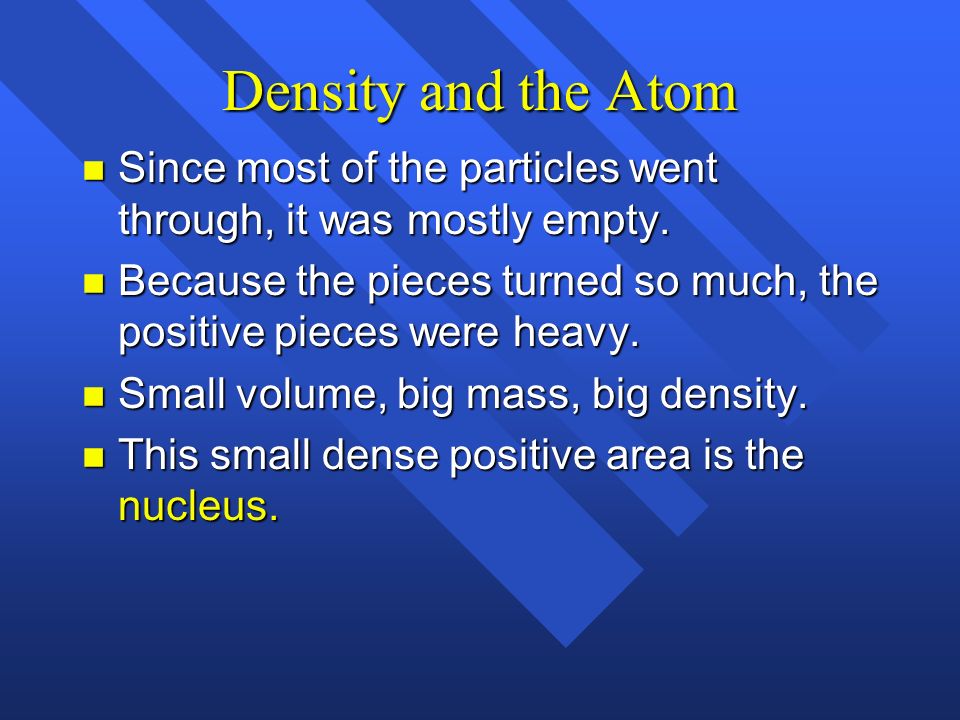 Density and the Atom

- Since most of the particles went through, it was mostly empty.
- Because the pieces turned so much, the positive pieces were heavy.
- Small volume, big mass, big density.
- This small dense positive area is the nucleus.